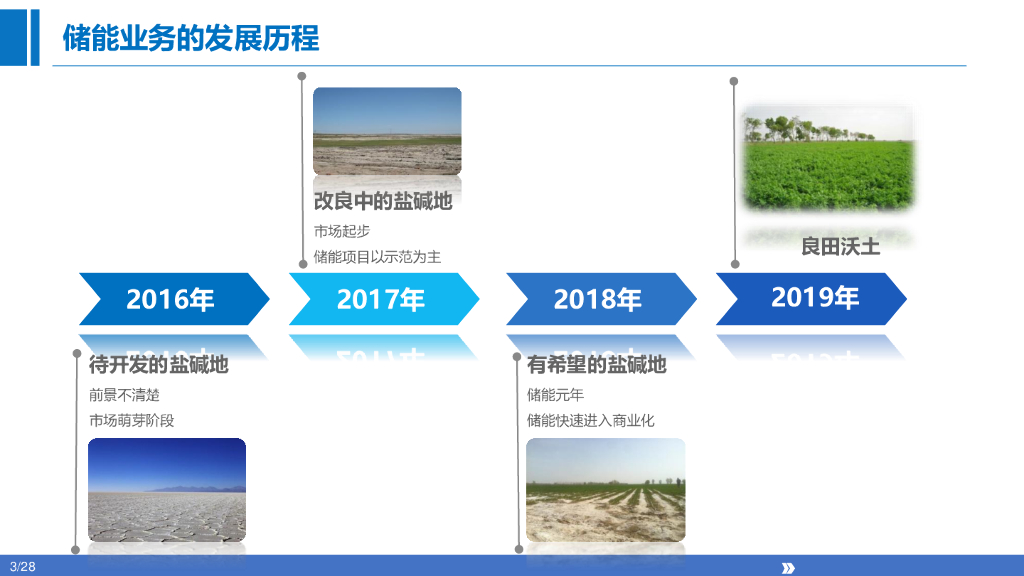 储能业务的发展历程

改良中的盐碱地

市场起步

储能项目以示范为主

良田沃土

2016年

2017年

2018年

2019年

待开发的盐碱地

前景不清楚

市场萌芽阶段

有希望的盐碱地

储能元年

储能快速进入商业化

3/28